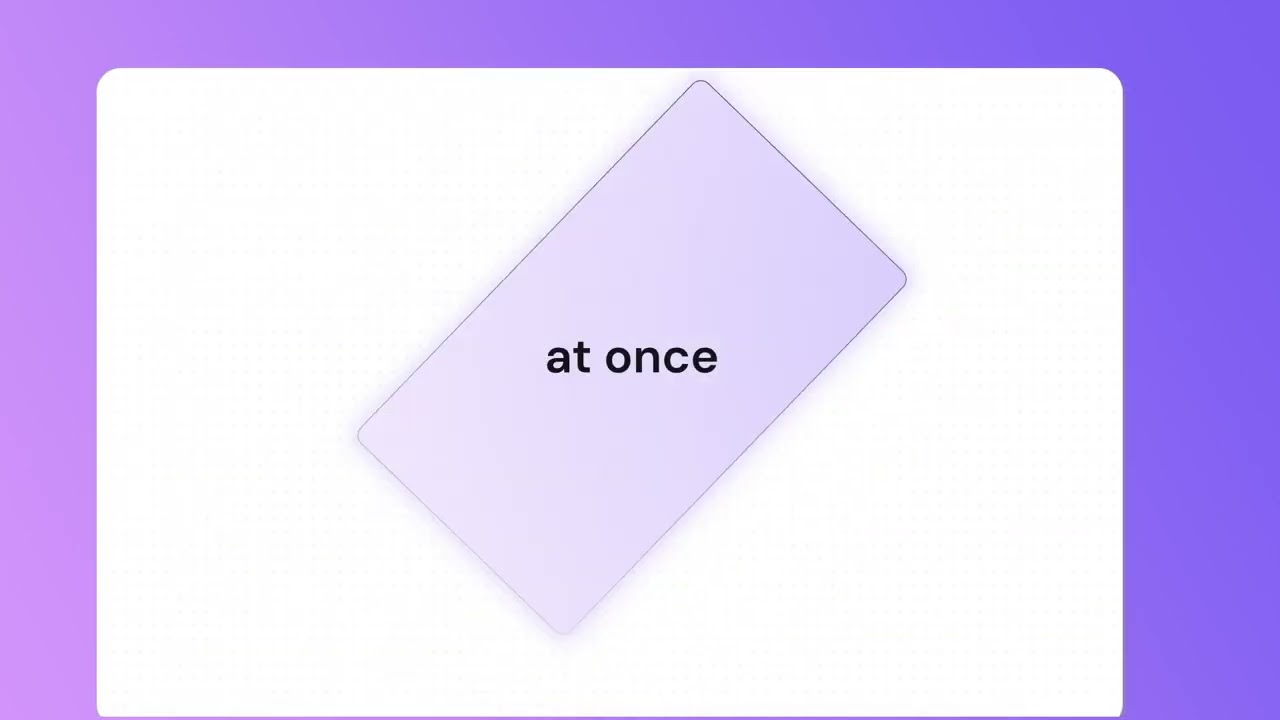 at once